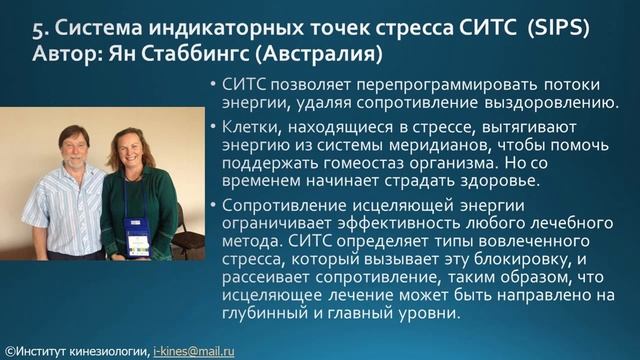 5. Система индикаторных точек стресса СИТС (SIPS)
Автор: Ян Стаббингс (Австралия)

• СИТС позволяет перепрограммировать потоки энергии, удаляя сопротивление выздоровлению.
• Клетки, находящиеся в стрессе, вытягивают энергию из системы меридианов, чтобы помочь поддержать гомеостаз организма. Но со временем начинает страдать здоровье.
• Сопротивление исцеляющей энергии ограничивает эффективность любого лечебного метода. СИТС определяет типы вовлеченного стресса, который вызывает эту блокировку, и рассеивает сопротивление, таким образом, что исцеляющее лечение может быть направлено на глубинный и главный уровни.

©Институт кинезиологии, i-kines@mail.ru